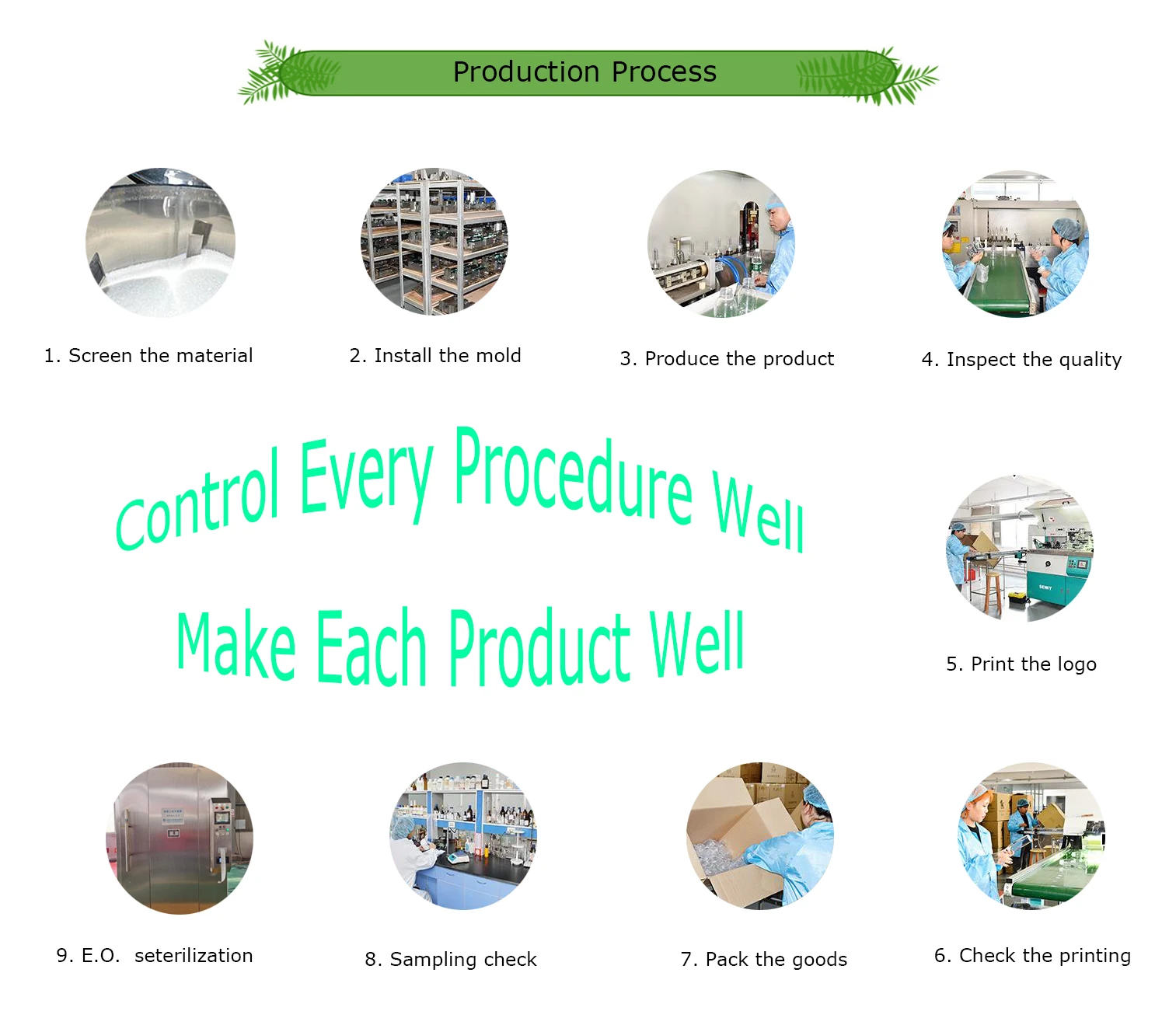 Production Process

1. Screen the material

2. Install the mold

3. Produce the product

4. Inspect the quality

Control Every Procedure Well

Make Each Product Well

5. Print the logo

9. E.O. seterilization

8. Sampling check

7. Pack the goods

6. Check the printing